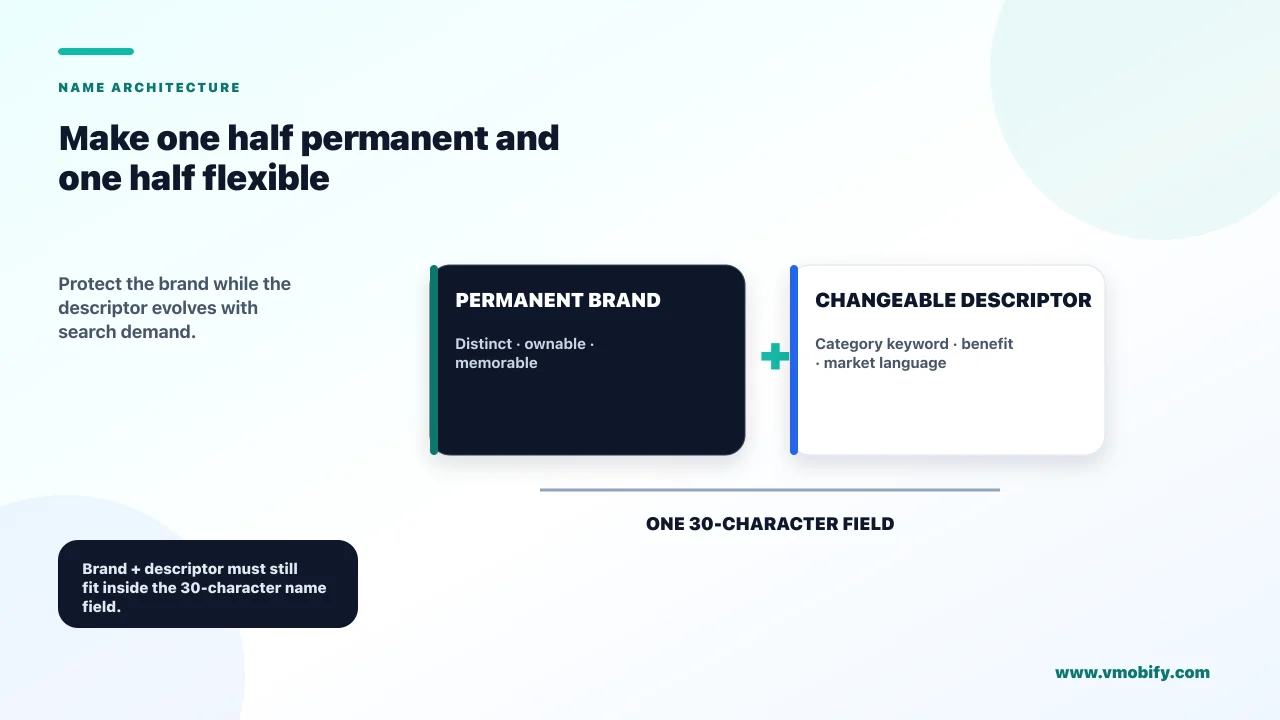 NAME ARCHITECTURE

Make one half permanent and one half flexible

Protect the brand while the descriptor evolves with search demand.

PERMANENT BRAND

Distinct · ownable · memorable

+

CHANGEABLE DESCRIPTOR

Category keyword · benefit · market language

ONE 30-CHARACTER FIELD

Brand + descriptor must still fit inside the 30-character name field.

www.vmobify.com